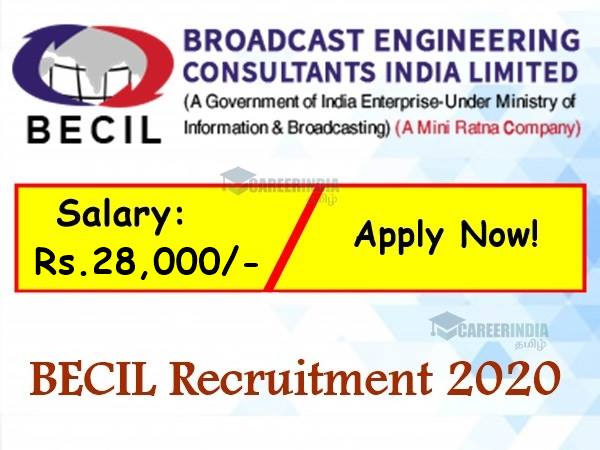 BECIL

BROADCAST ENGINEERING CONSULTANTS INDIA LIMITED
(A Government of India Enterprise-Under Ministry of Information & Broadcasting) (A Mini Ratna Company)

CAREERINDIA தமிழ்

Salary: Rs.28,000/-

Apply Now!

CAREERINDIA தமிழ்

BECIL Recruitment 2020